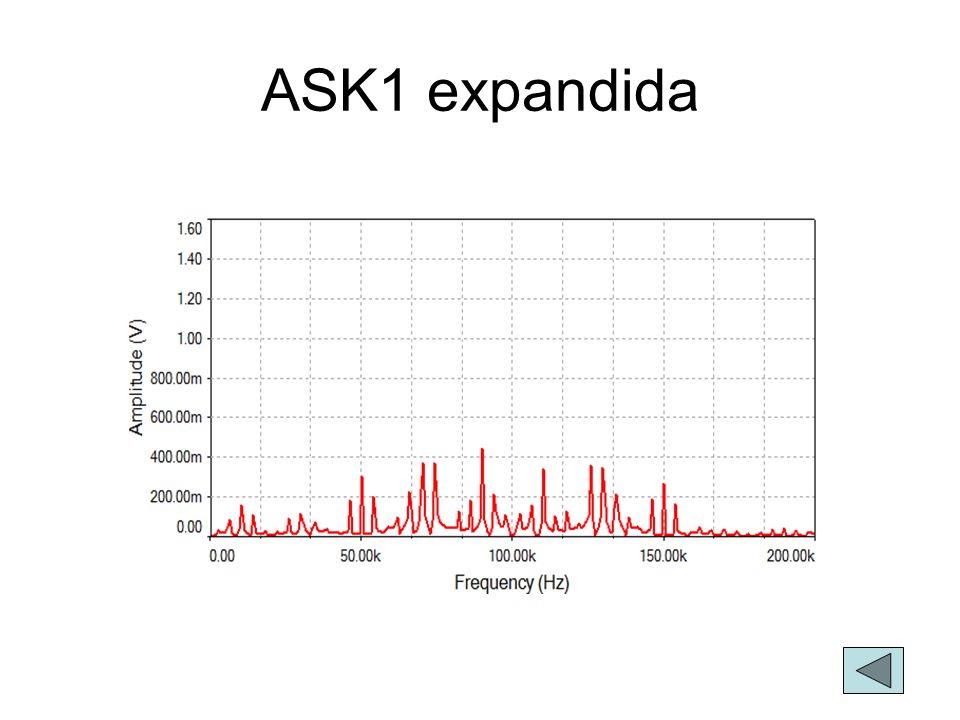 ASK1 expandida

1.60
1.40
1.20
1.00
800.00m
600.00m
400.00m
200.00m
0.00

Amplitude (V)

0.00
50.00k
100.00k
150.00k
200.00k

Frequency (Hz)